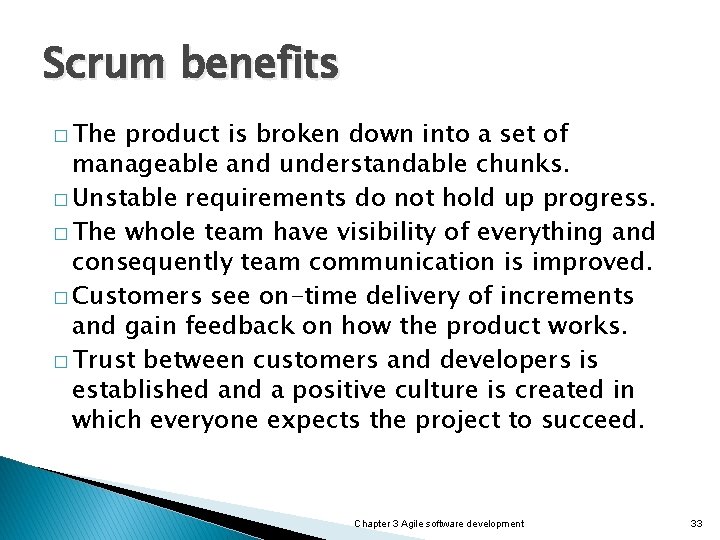 Scrum benefits

□ The product is broken down into a set of manageable and understandable chunks.

□ Unstable requirements do not hold up progress.

□ The whole team have visibility of everything and consequently team communication is improved.

□ Customers see on-time delivery of increments and gain feedback on how the product works.

□ Trust between customers and developers is established and a positive culture is created in which everyone expects the project to succeed.

Chapter 3 Agile software development

33